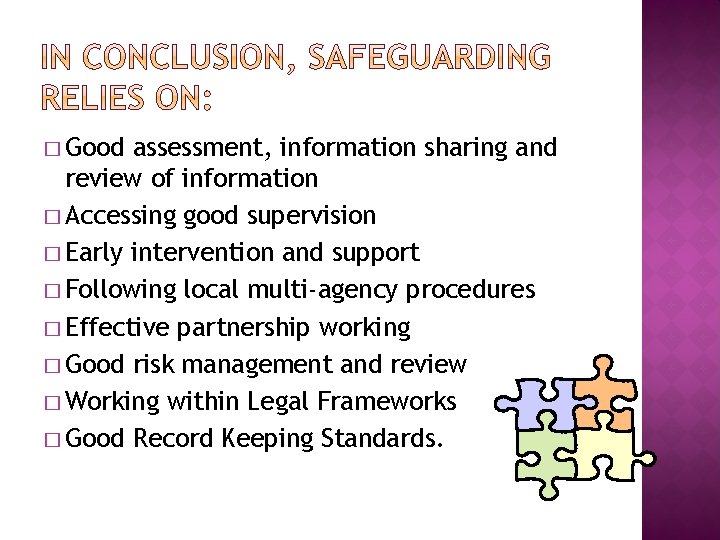 IN CONCLUSION, SAFEGUARDING RELIES ON:

□ Good assessment, information sharing and review of information
□ Accessing good supervision
□ Early intervention and support
□ Following local multi-agency procedures
□ Effective partnership working
□ Good risk management and review
□ Working within Legal Frameworks
□ Good Record Keeping Standards.